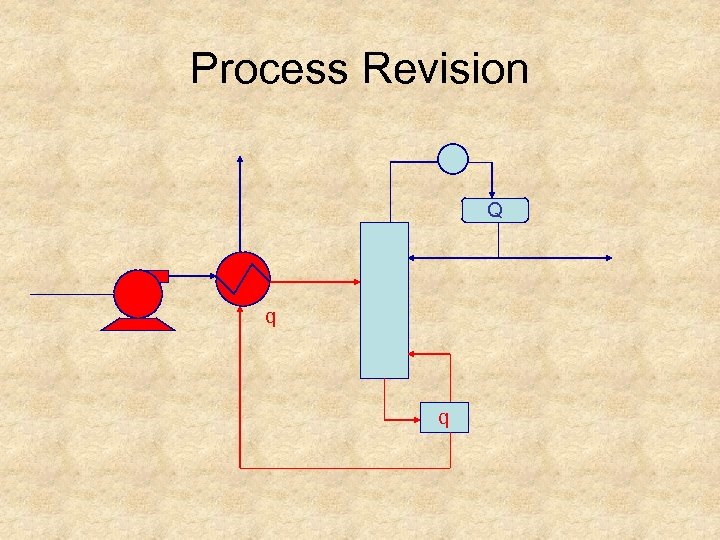 Process Revision

Q

q

q